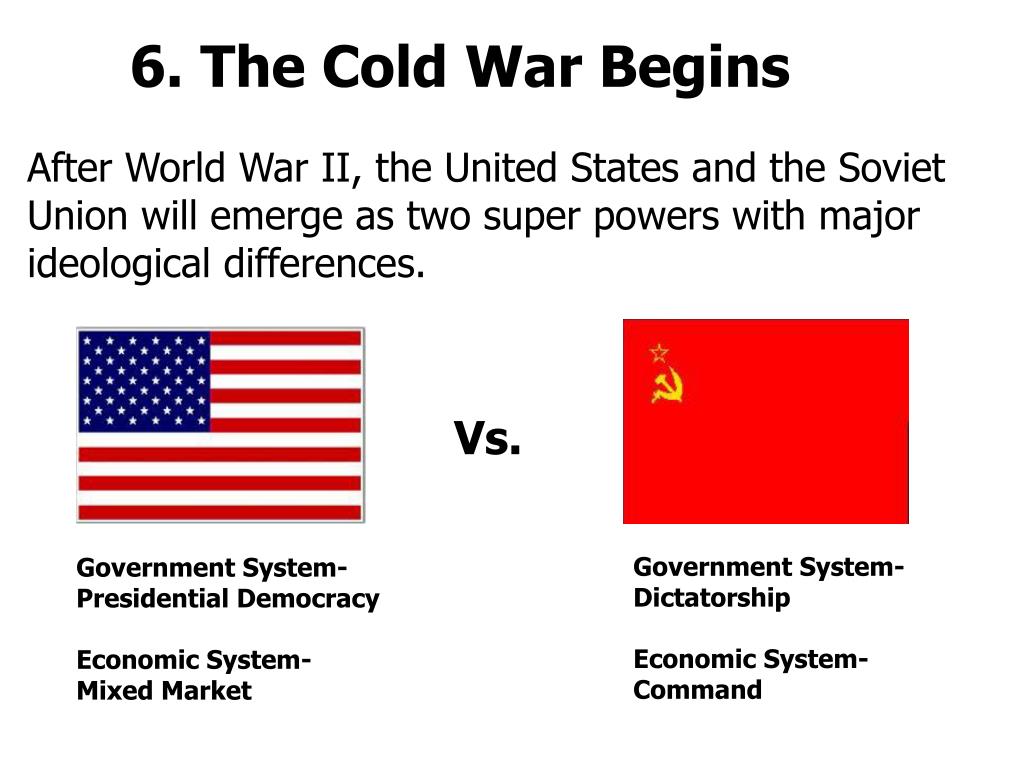 6. The Cold War Begins

After World War II, the United States and the Soviet Union will emerge as two super powers with major ideological differences.

Vs.

Government System-
Presidential Democracy

Economic System-
Mixed Market

Government System-
Dictatorship

Economic System-
Command